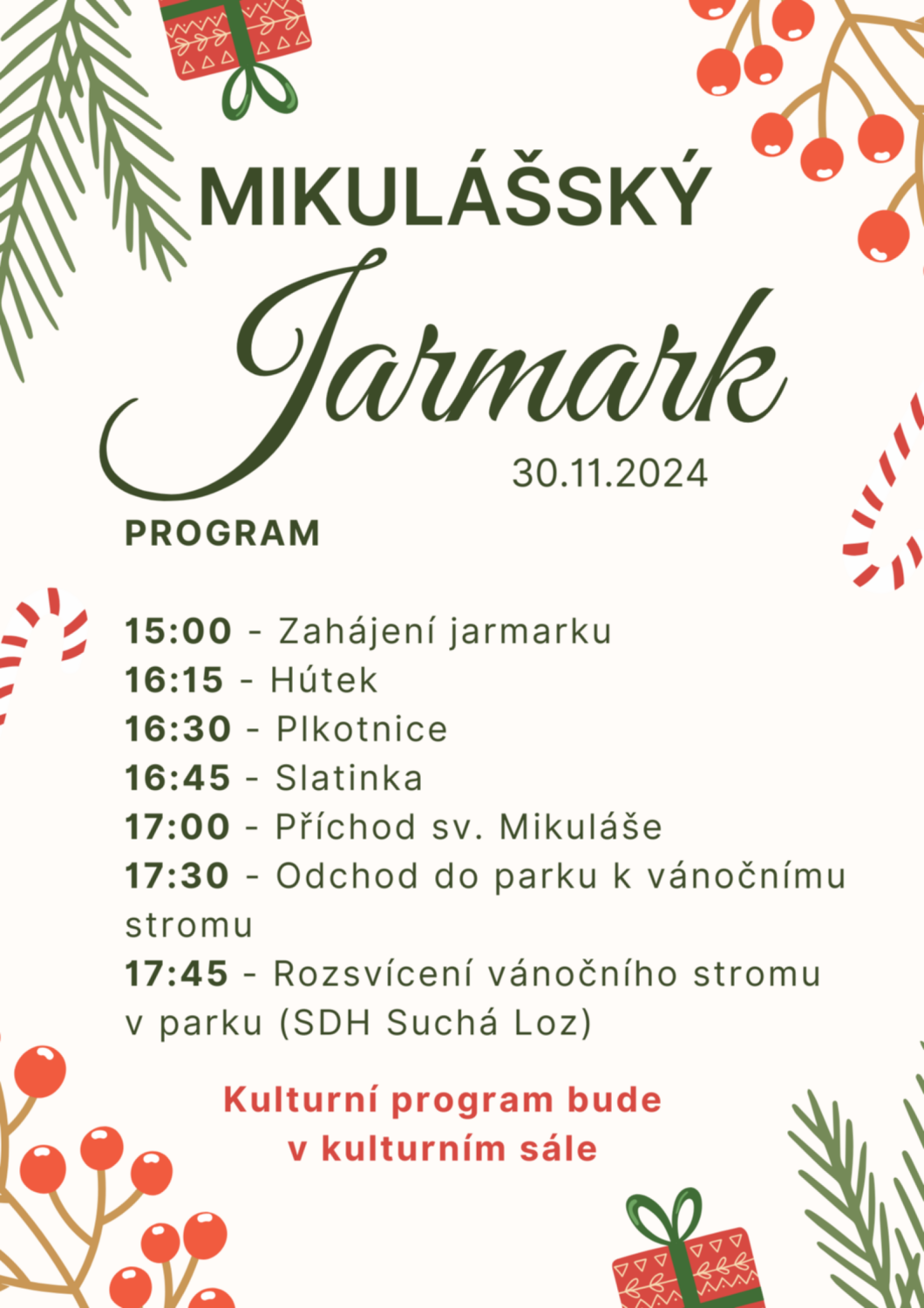 MIKULÁŠSKÝ

Jarmark

30.11.2024

PROGRAM

15:00 - Zahájení jarmarku
16:15 - Hútek
16:30 - Plkotnice
16:45 - Slatinka
17:00 - Příchod sv. Mikuláše
17:30 - Odchod do parku k vánočnímu stromu
17:45 - Rozsvícení vánočního stromu v parku (SDH Suchá Loz)

Kulturní program bude v kulturním sále